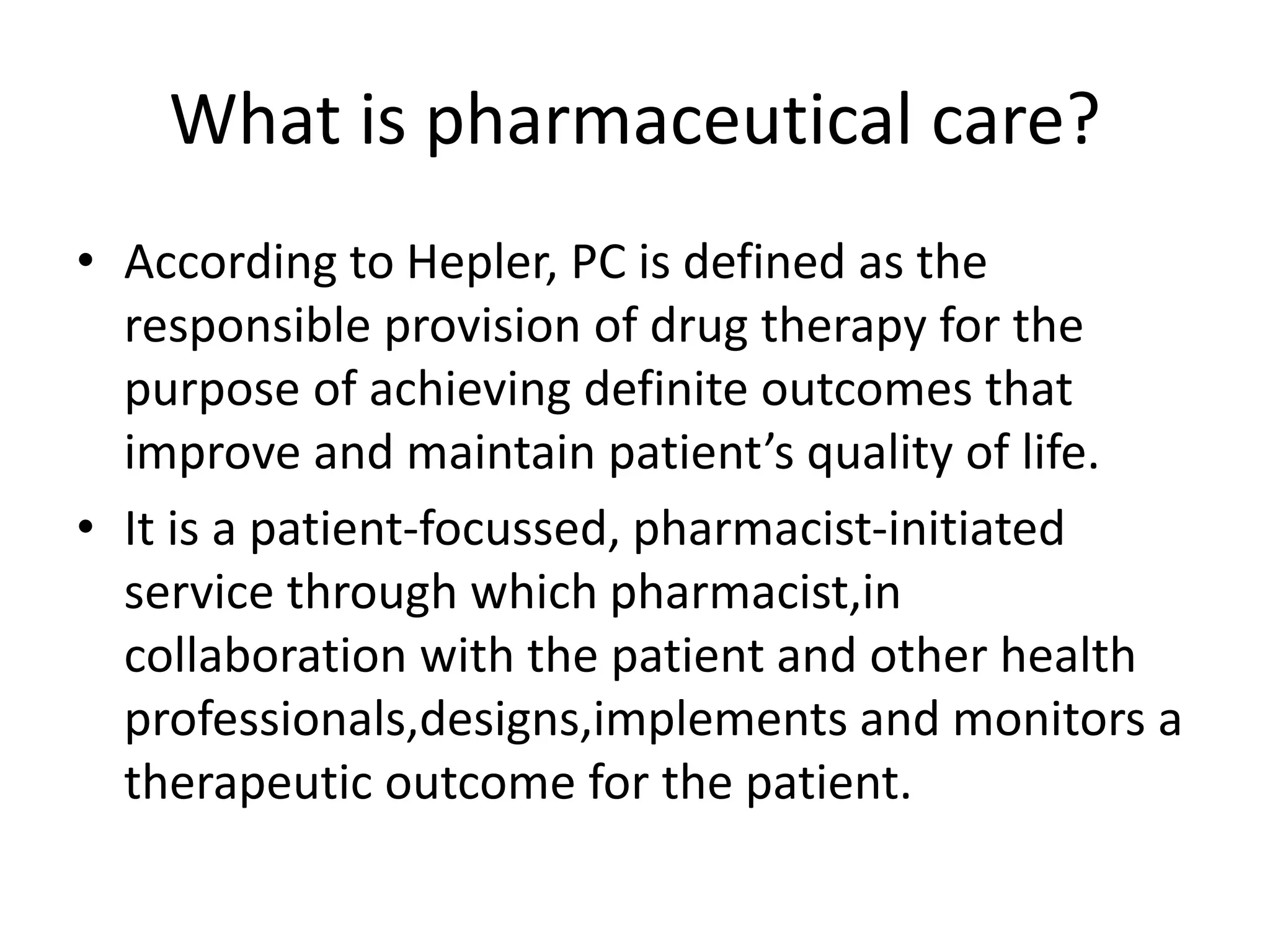 What is pharmaceutical care?

• According to Hepler, PC is defined as the responsible provision of drug therapy for the purpose of achieving definite outcomes that improve and maintain patient’s quality of life.

• It is a patient-focussed, pharmacist-initiated service through which pharmacist,in collaboration with the patient and other health professionals,designs,implements and monitors a therapeutic outcome for the patient.